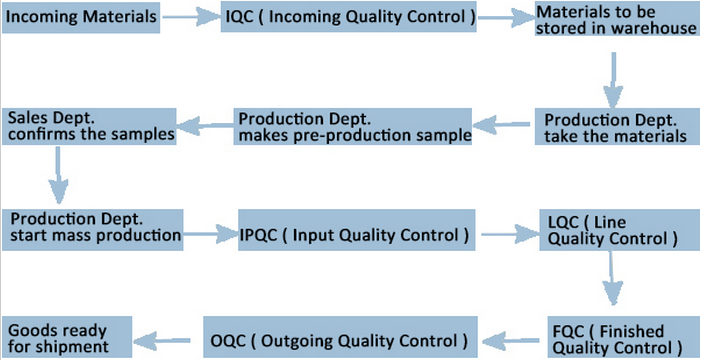 Incoming Materials

IQC ( Incoming Quality Control )

Materials to be stored in warehouse

Production Dept. take the materials

Production Dept. makes pre-production sample

Sales Dept. confirms the samples

Production Dept. start mass production

IPQC ( Input Quality Control )

LQC ( Line Quality Control )

FQC ( Finished Quality Control )

OQC ( Outgoing Quality Control )

Goods ready for shipment